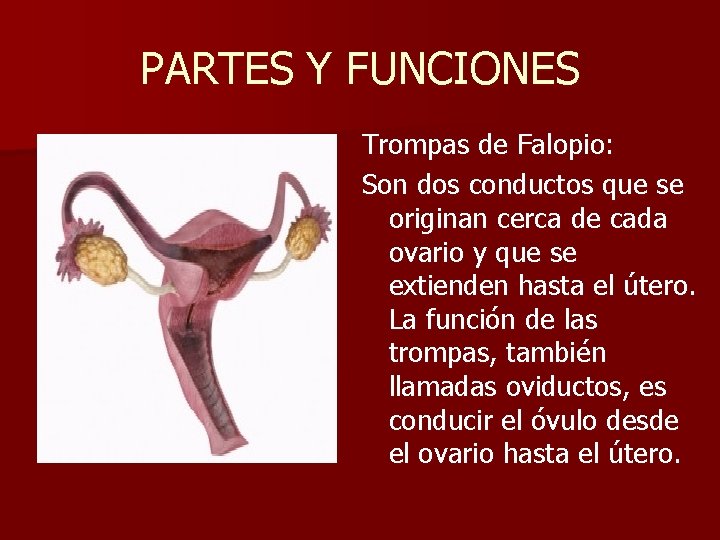 PARTES Y FUNCIONES

Trompas de Falopio:

Son dos conductos que se originan cerca de cada ovario y que se extienden hasta el útero. La función de las trompas, también llamadas oviductos, es conducir el óvulo desde el ovario hasta el útero.